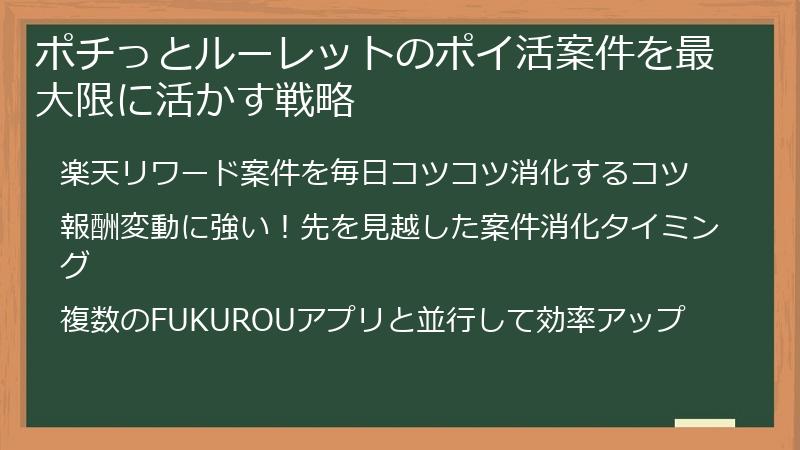 ポチっとルーレットのポイ活案件を最大限に活かす戦略

楽天リワード案件を毎日コツコツ消化するコツ

報酬変動に強い！先を見越した案件消化タイミング

複数のFUKUROUアプリと並行して効率アップ